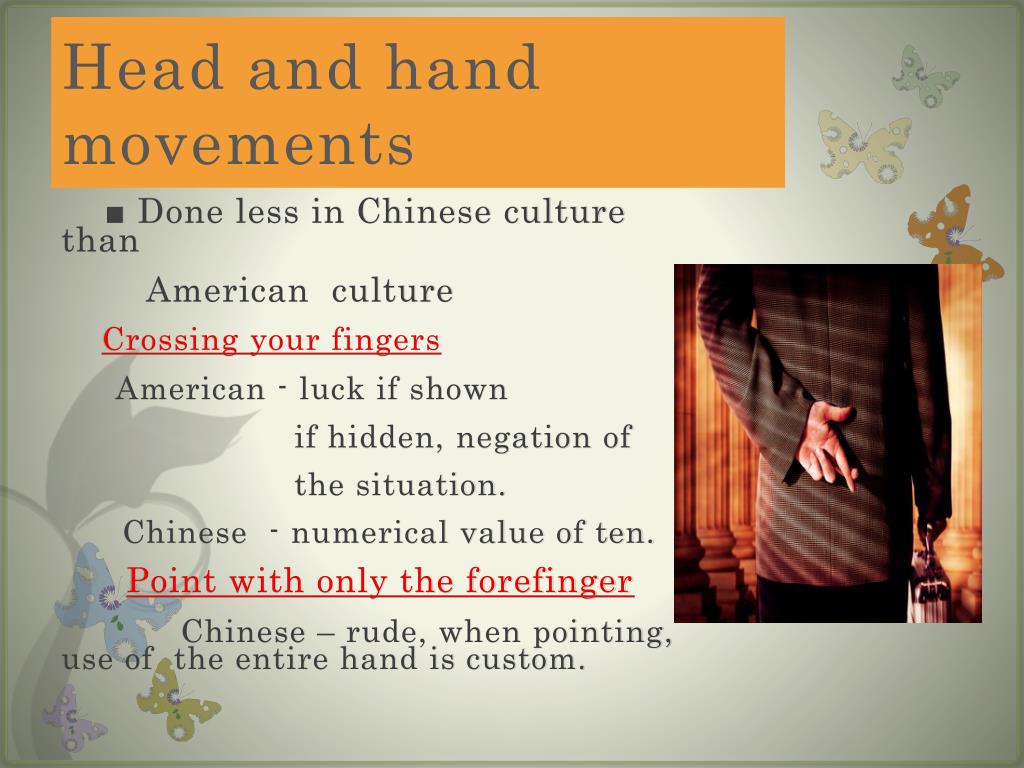 Head and hand movements

■ Done less in Chinese culture than American culture

Crossing your fingers

American - luck if shown

if hidden, negation of the situation.

Chinese - numerical value of ten.

Point with only the forefinger

Chinese – rude, when pointing, use of the entire hand is custom.